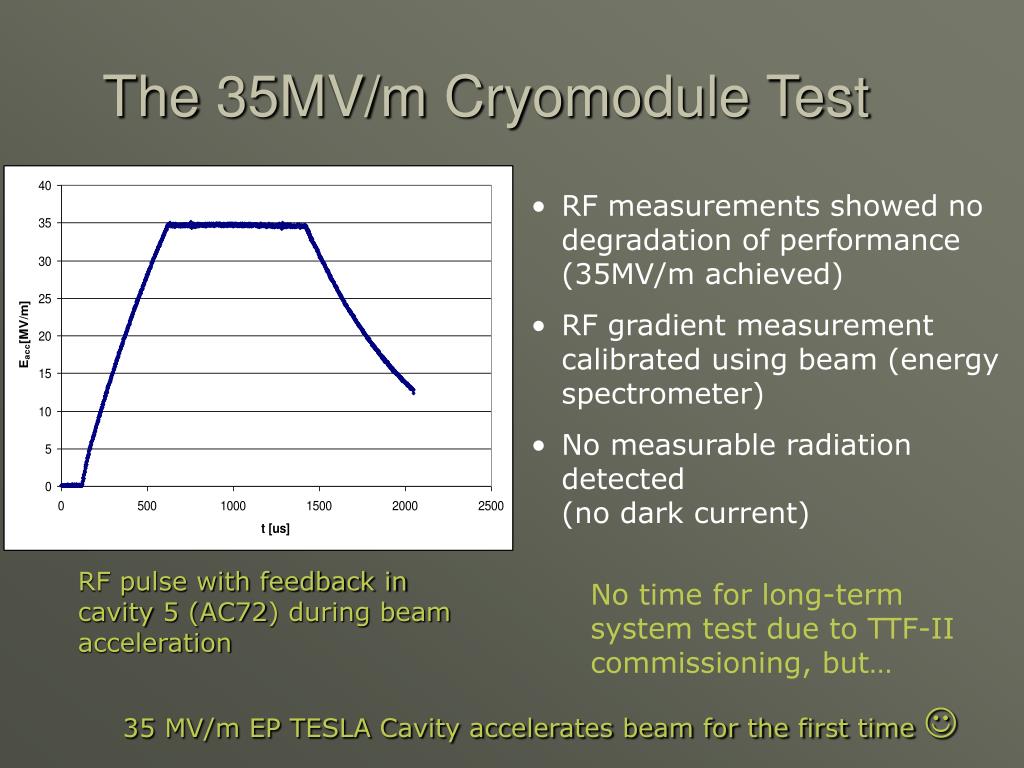 The 35MV/m Cryomodule Test

40
35
30
25
20
15
10
5
0
$E_{acc}$[MV/m]
0
500
1000
1500
2000
2500
t [us]

• RF measurements showed no degradation of performance (35MV/m achieved)

• RF gradient measurement calibrated using beam (energy spectrometer)

• No measurable radiation detected
(no dark current)

RF pulse with feedback in cavity 5 (AC72) during beam acceleration

No time for long-term system test due to TTF-II commissioning, but…

35 MV/m EP TESLA Cavity accelerates beam for the first time ☺